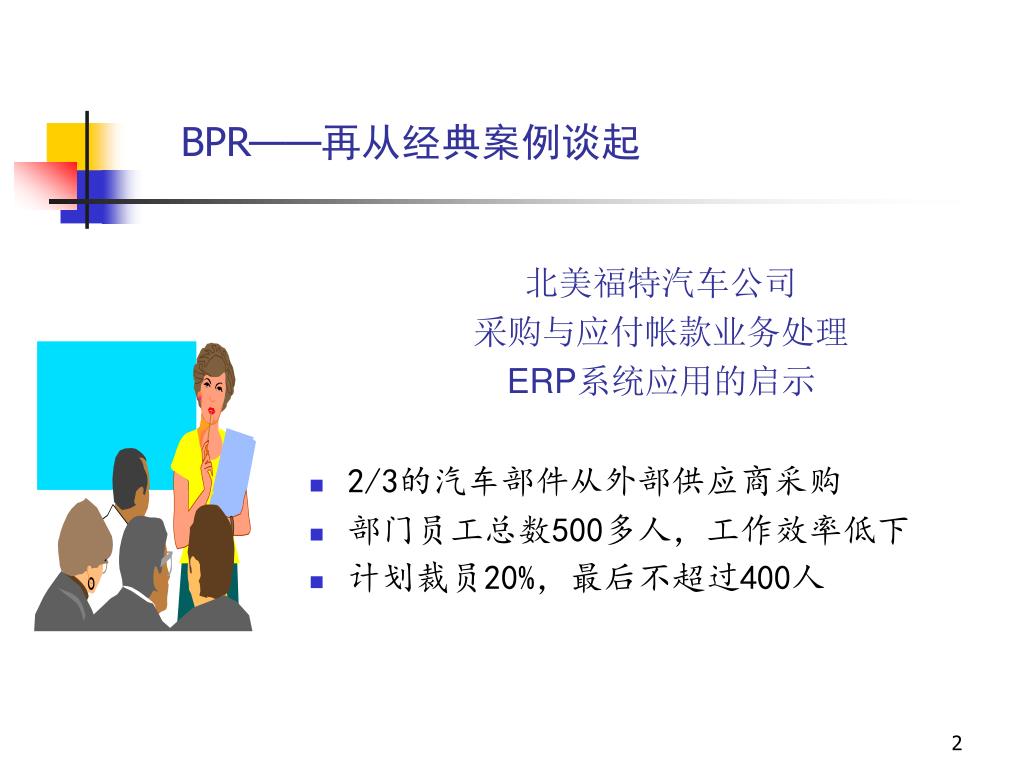 BPR——再从经典案例谈起

北美福特汽车公司
采购与应付帐款业务处理
ERP系统应用的启示

- 2/3的汽车部件从外部供应商采购
- 部门员工总数500多人，工作效率低下
- 计划裁员20%，最后不超过400人

2